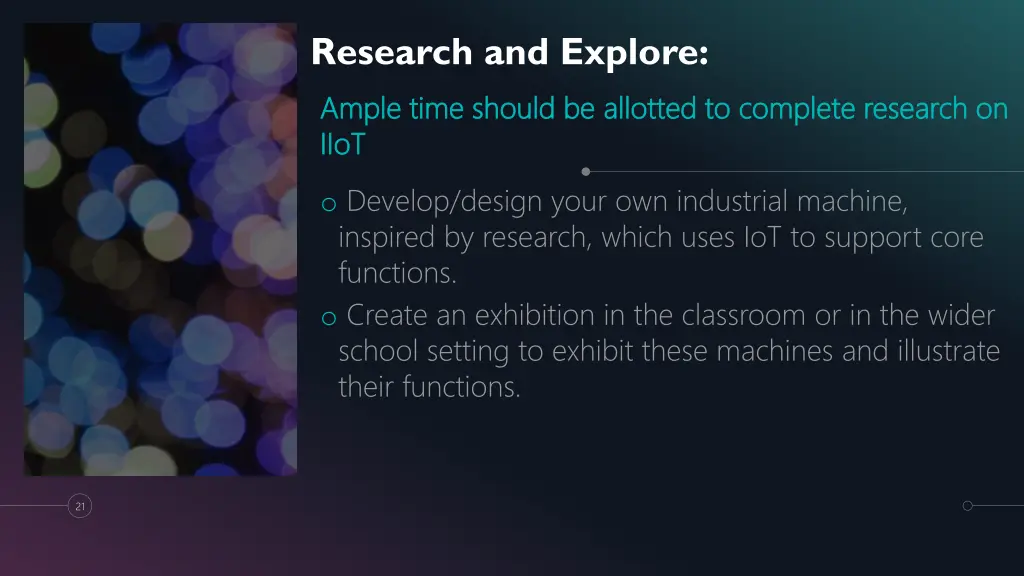 Research and Explore:

Ample time should be allotted to complete research on IIoT

o Develop/design your own industrial machine, inspired by research, which uses IoT to support core functions.

o Create an exhibition in the classroom or in the wider school setting to exhibit these machines and illustrate their functions.

21